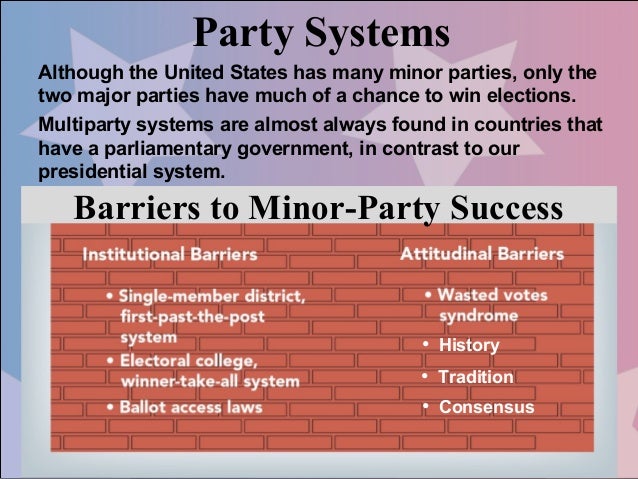 Party Systems

Although the United States has many minor parties, only the two major parties have much of a chance to win elections.

Multiparty systems are almost always found in countries that have a parliamentary government, in contrast to our presidential system.

Barriers to Minor-Party Success

Institutional Barriers

• Single-member district, first-past-the-post system
• Electoral college, winner-take-all system
• Ballot access laws

Attitudinal Barriers

• Wasted votes syndrome
• History
• Tradition
• Consensus